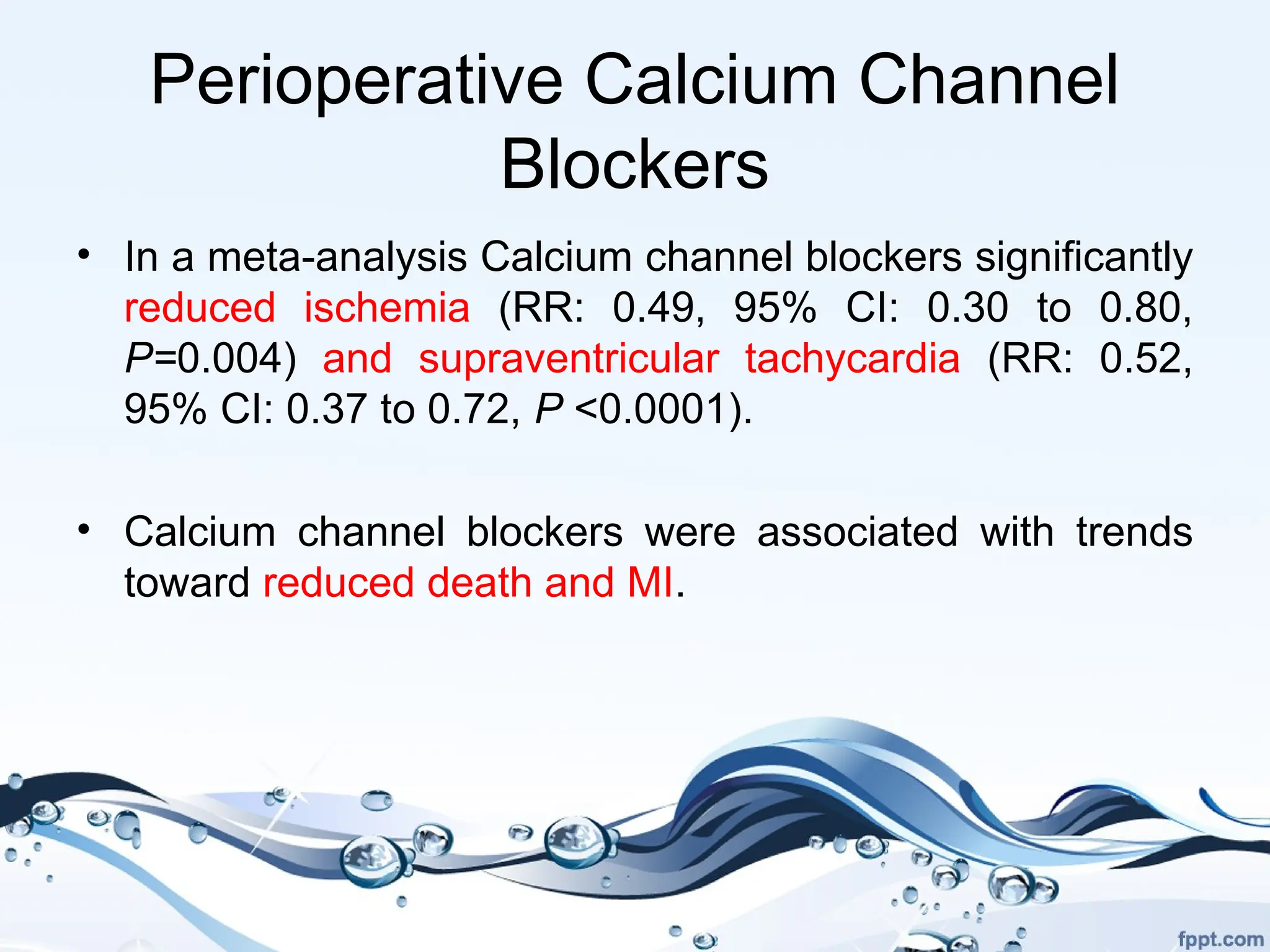 Perioperative Calcium Channel Blockers

• In a meta-analysis Calcium channel blockers significantly reduced ischemia (RR: 0.49, 95% CI: 0.30 to 0.80, P=0.004) and supraventricular tachycardia (RR: 0.52, 95% CI: 0.37 to 0.72, P <0.0001).

• Calcium channel blockers were associated with trends toward reduced death and MI.

fppt.com